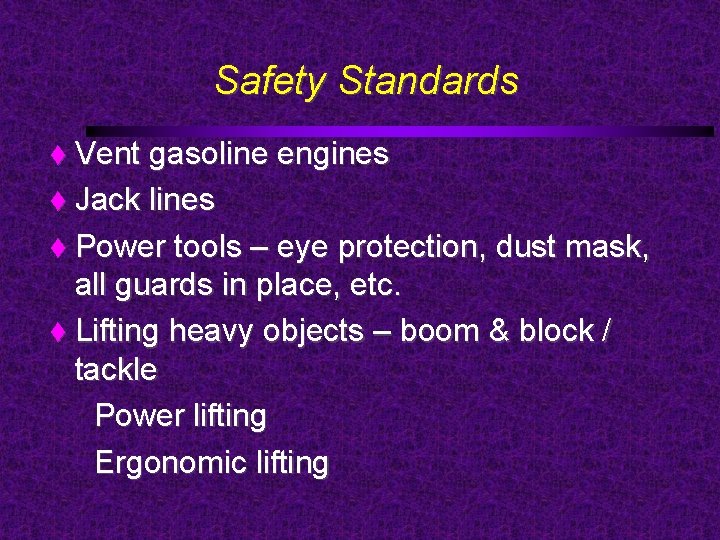 Safety Standards

♦ Vent gasoline engines

♦ Jack lines

♦ Power tools – eye protection, dust mask, all guards in place, etc.

♦ Lifting heavy objects – boom & block / tackle

Power lifting

Ergonomic lifting